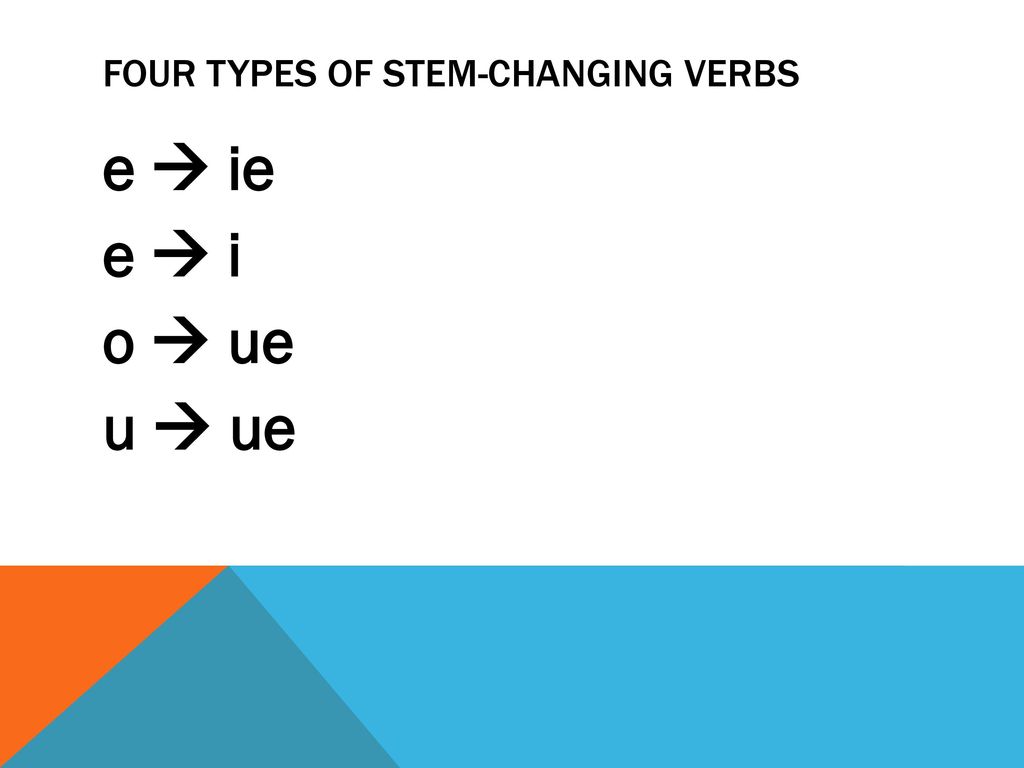 FOUR TYPES OF STEM-CHANGING VERBS

e → ie
e → i
o → ue
u → ue